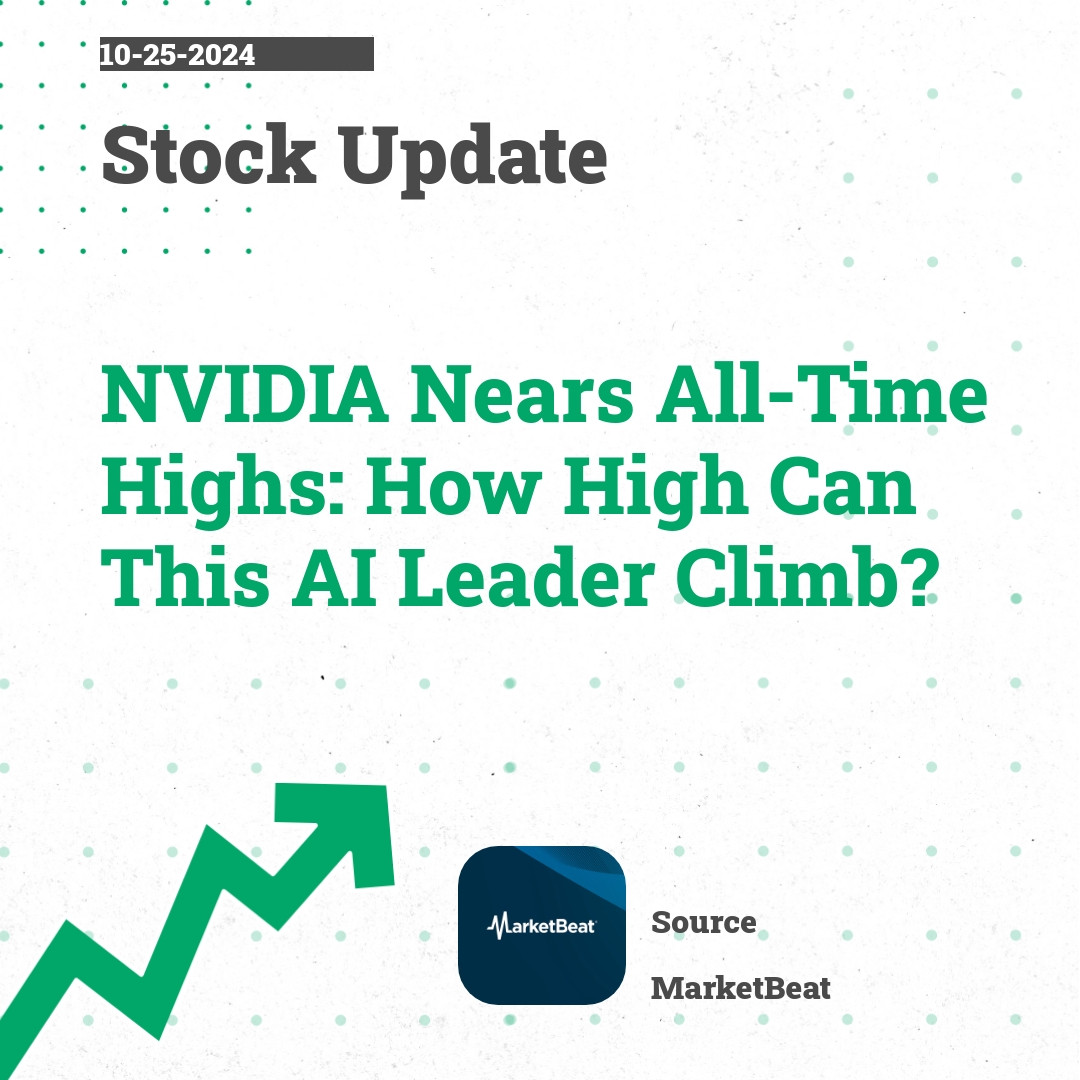 10-25-2024

Stock Update

NVIDIA Nears All-Time Highs: How High Can This AI Leader Climb?

MarketBeat

Source

MarketBeat